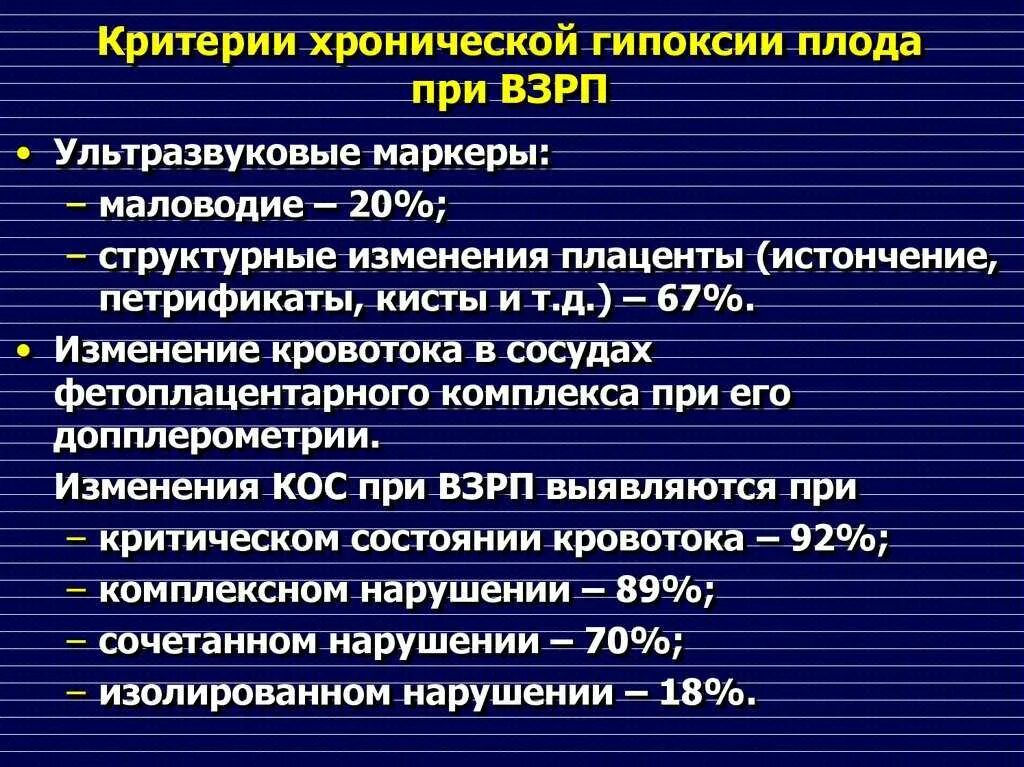 Критерии хронической гипоксии плода при ВЗРП

• Ультразвуковые маркеры:
– маловодие – 20%;
– структурные изменения плаценты (истончение, петрификаты, кисты и т.д.) – 67%.

• Изменение кровотока в сосудах фетоплацентарного комплекса при его допплерометрии.

Изменения КОС при ВЗРП выявляются при
– критическом состоянии кровотока – 92%;
– комплексном нарушении – 89%;
– сочетанном нарушении – 70%;
– изолированном нарушении – 18%.